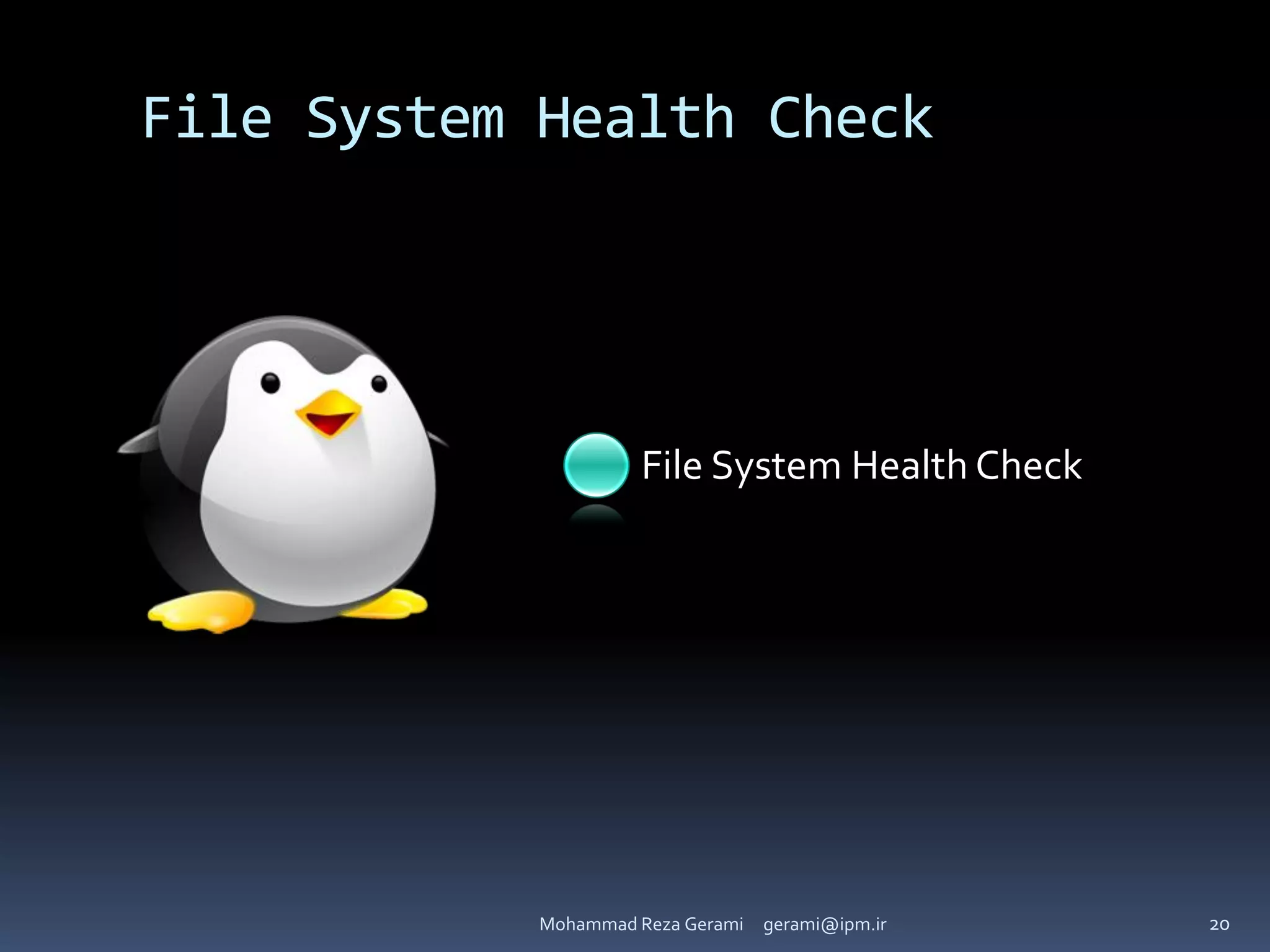 File System Health Check

File System Health Check

Mohammad Reza Gerami gerami@ipm.ir

20